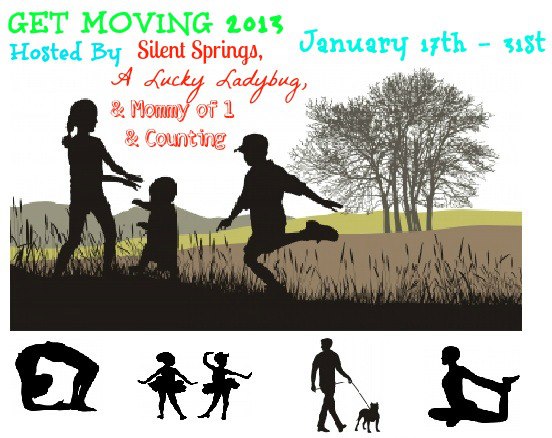 GET MOVING 2013

Hosted By Silent Springs, A Lucky Ladybug, & Mommy of 1 & Counting

January 17th - 31st